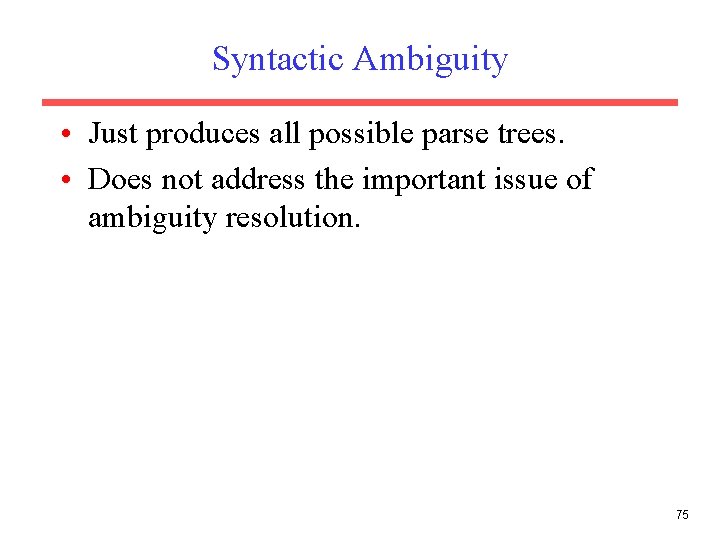 Syntactic Ambiguity

• Just produces all possible parse trees.
• Does not address the important issue of ambiguity resolution.

75